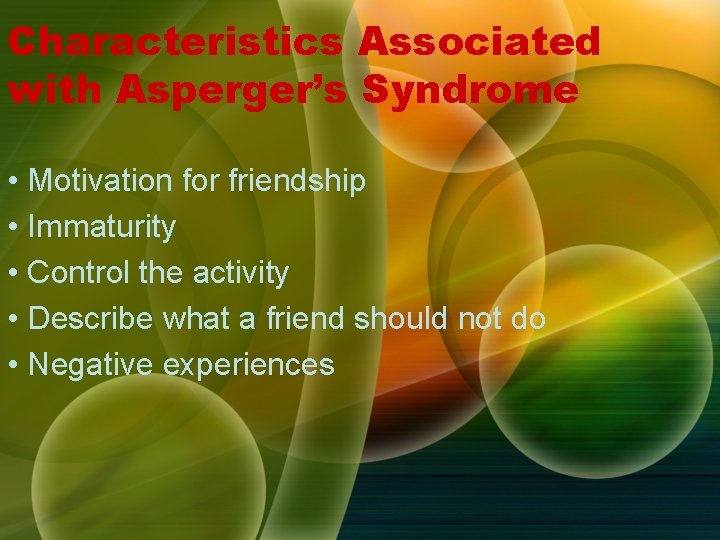 Characteristics Associated with Asperger's Syndrome

• Motivation for friendship
• Immaturity
• Control the activity
• Describe what a friend should not do
• Negative experiences